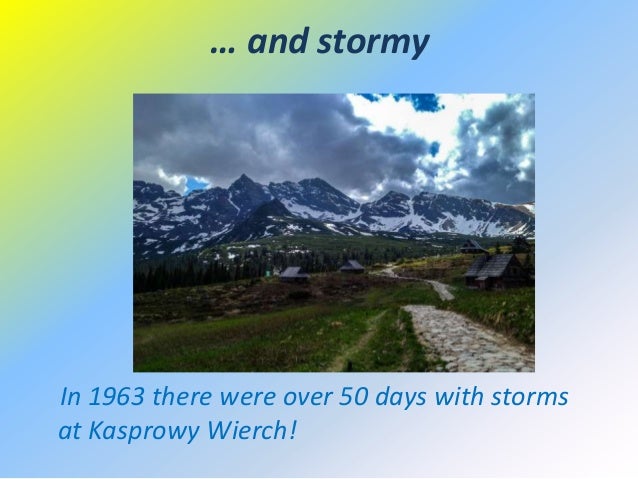 … and stormy

In 1963 there were over 50 days with storms at Kasprowy Wierch!